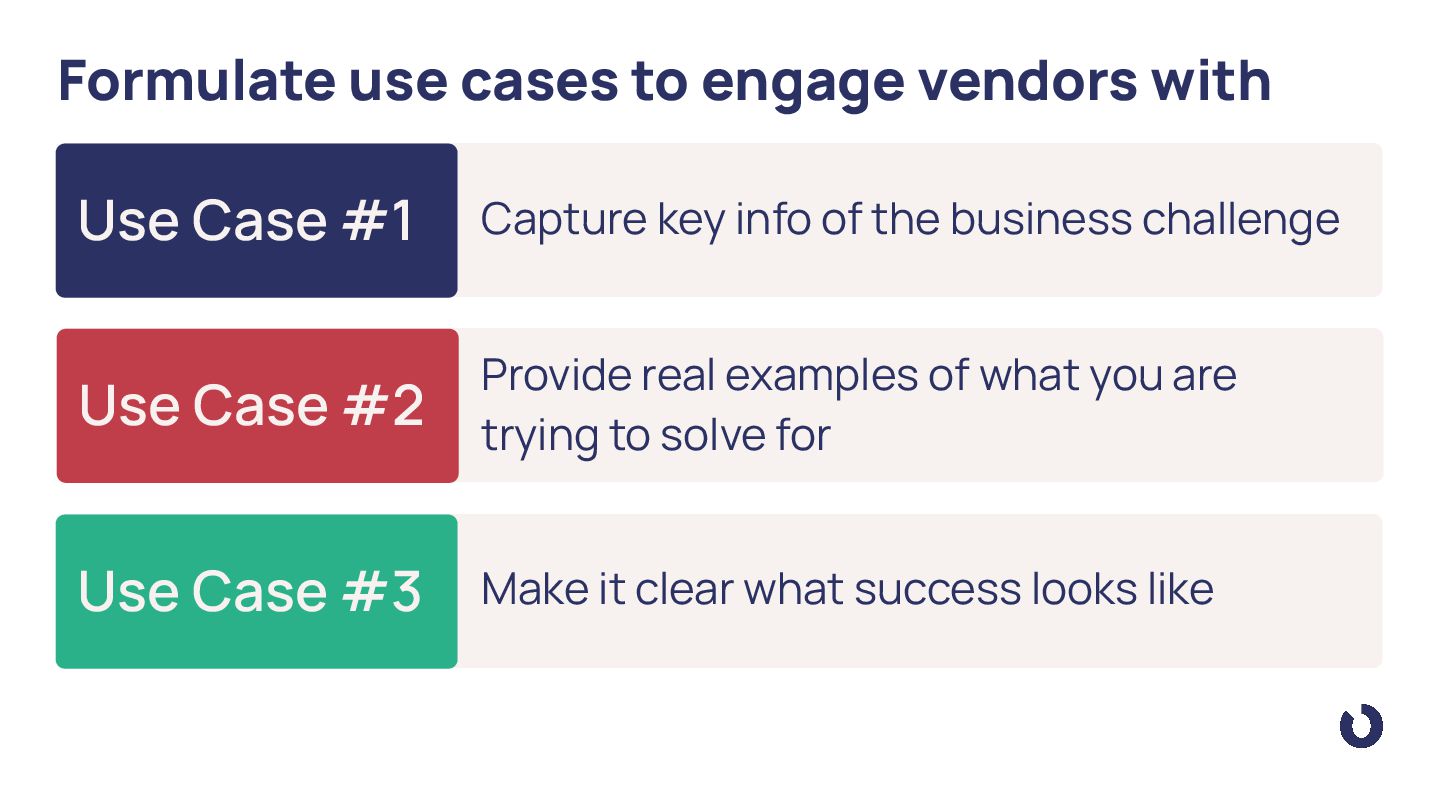 Formulate use cases to engage vendors with

Use Case #1

Capture key info of the business challenge

Use Case #2

Provide real examples of what you are trying to solve for

Use Case #3

Make it clear what success looks like